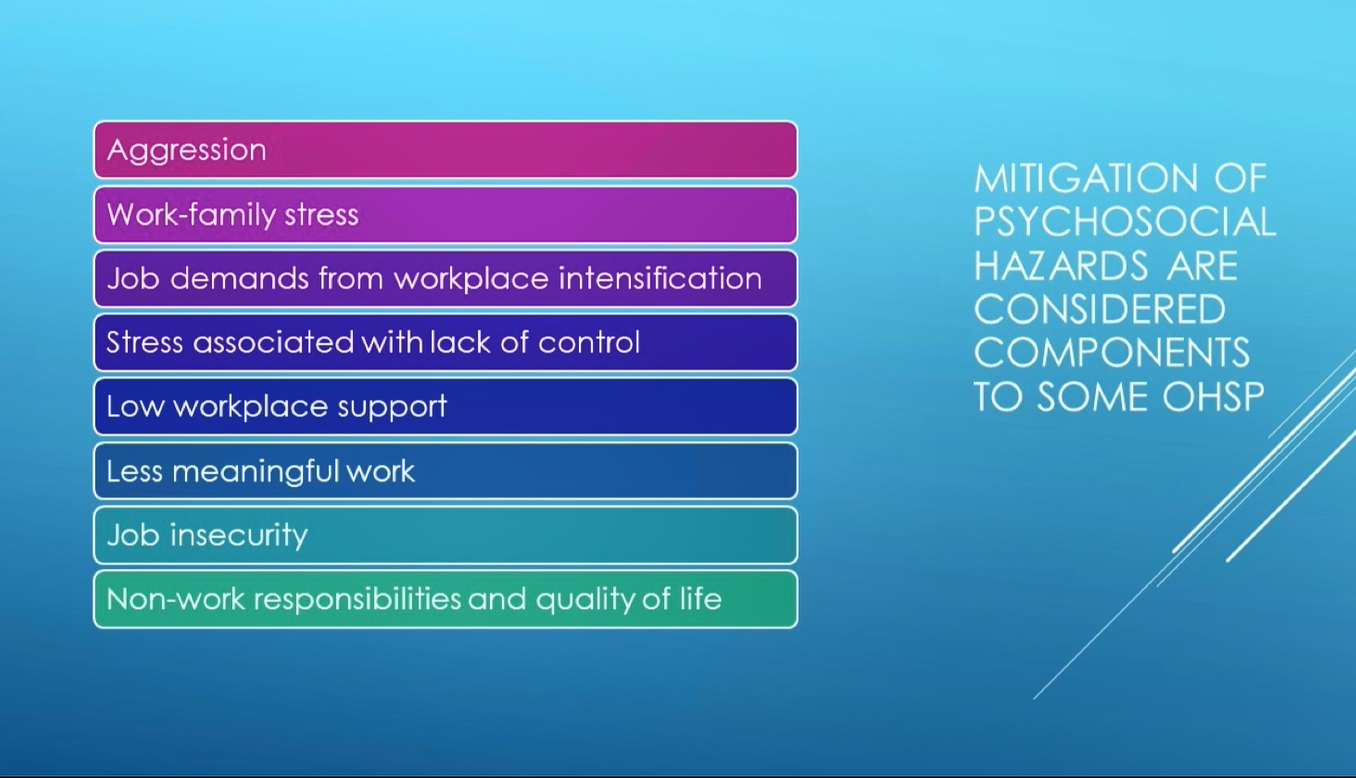 Aggression

Work-family stress

Job demands from workplace intensification

Stress associated with lack of control

Low workplace support

Less meaningful work

Job insecurity

Non-work responsibilities and quality of life

MITIGATION OF PSYCHOSOCIAL HAZARDS ARE CONSIDERED COMPONENTS TO SOME OHSP